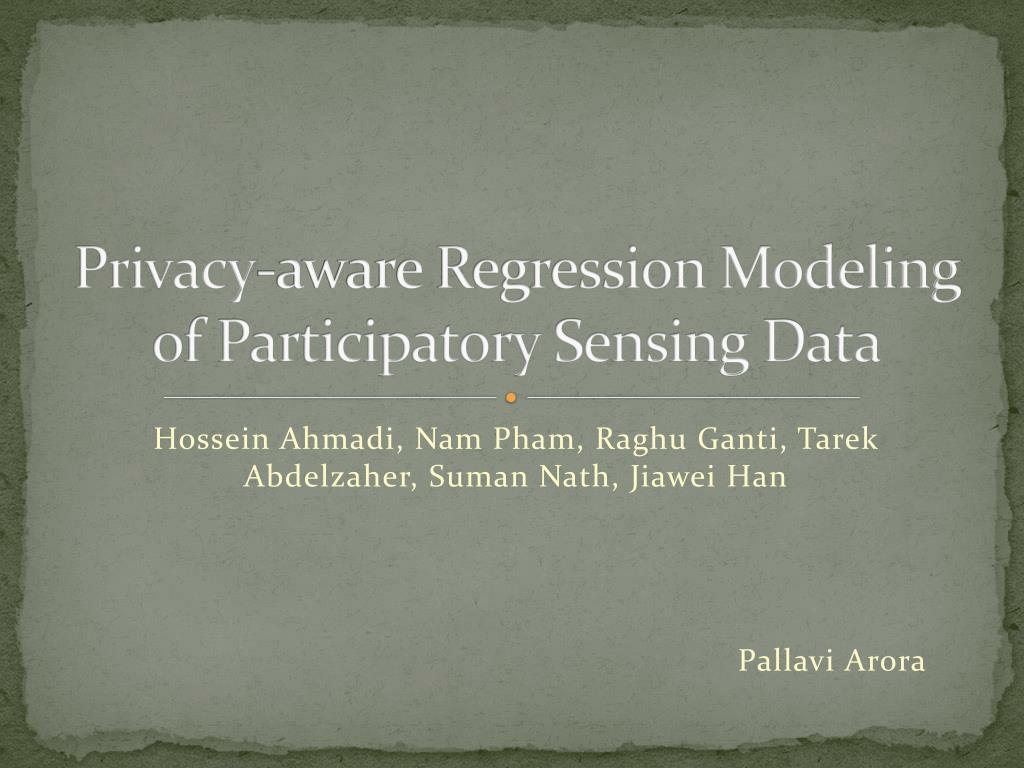 Privacy-aware Regression Modeling of Participatory Sensing Data

Hossein Ahmadi, Nam Pham, Raghu Ganti, Tarek Abdelzaher, Suman Nath, Jiawei Han

Pallavi Arora